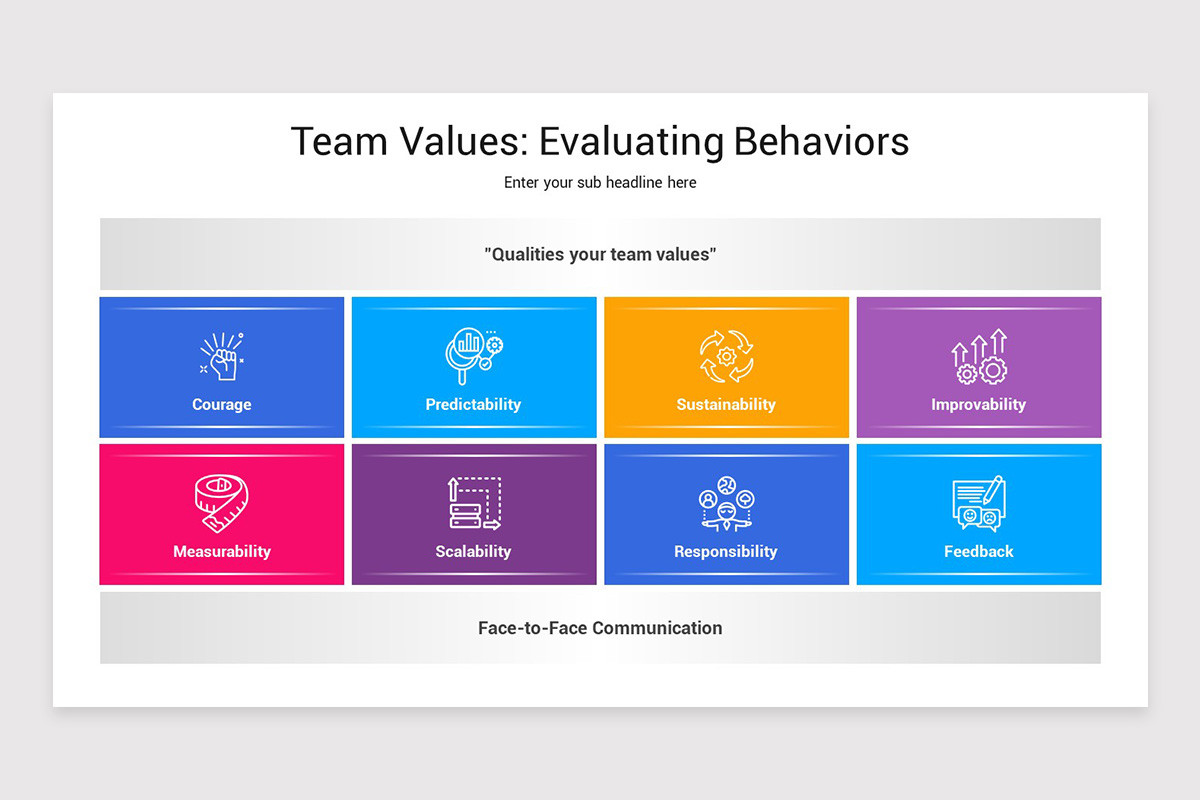 Team Values: Evaluating Behaviors

Enter your sub headline here

"Qualities your team values"

Courage

Predictability

Sustainability

Improvability

Measurability

Scalability

Responsibility

Feedback

Face-to-Face Communication